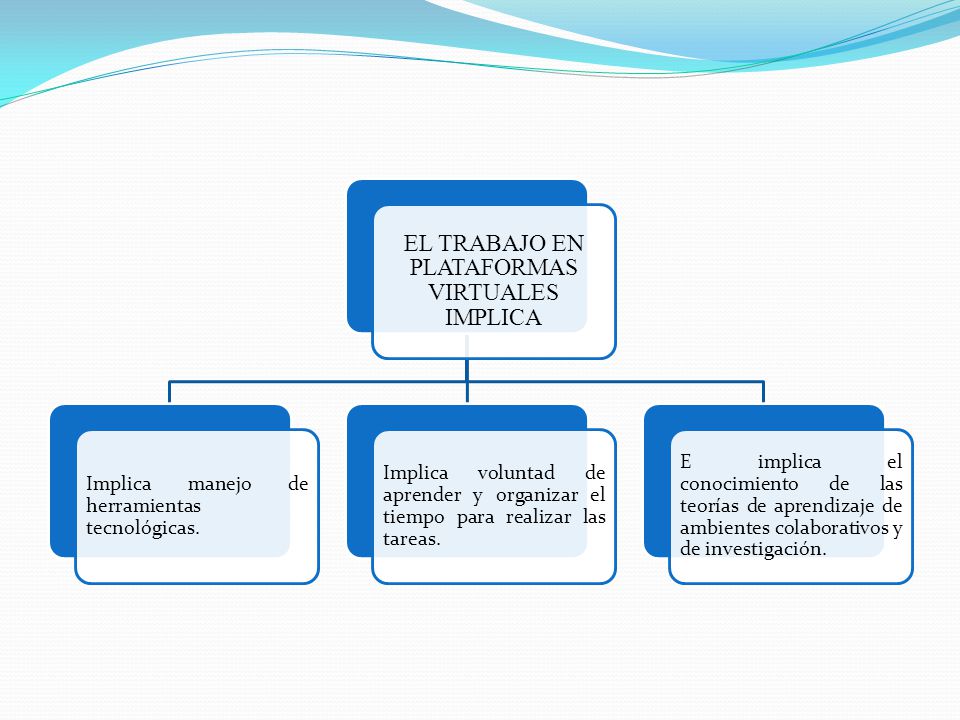 EL TRABAJO EN PLATAFORMAS VIRTUALES IMPLICA

Implica manejo de herramientas tecnológicas.

Implica voluntad de aprender y organizar el tiempo para realizar las tareas.

E implica el conocimiento de las teorías de aprendizaje de ambientes colaborativos y de investigación.